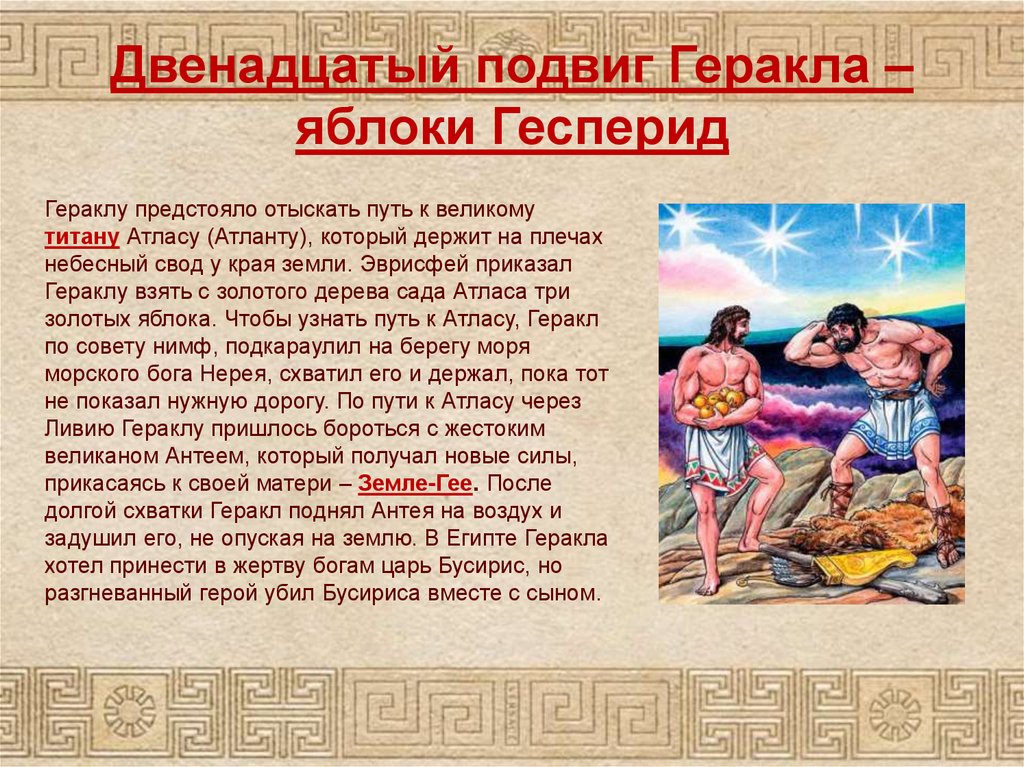 Двенадцатый подвиг Геракла – яблоки Гесперид

Гераклу предстояло отыскать путь к великому титану Атласу (Атланту), который держит на плечах небесный свод у края земли. Эврисфей приказал Гераклу взять с золотого дерева сада Атласа три золотых яблока. Чтобы узнать путь к Атласу, Геракл по совету нимф, подкараулил на берегу моря морского бога Нерея, схватил его и держал, пока тот не показал нужную дорогу. По пути к Атласу через Ливию Гераклу пришлось бороться с жестоким великаном Антеем, который получал новые силы, прикасаясь к своей матери – Земле-Гее. После долгой схватки Геракл поднял Антея на воздух и задушил его, не опуская на землю. В Египте Геракла хотел принести в жертву богам царь Бусирис, но разгневанный герой убил Бусириса вместе с сыном.